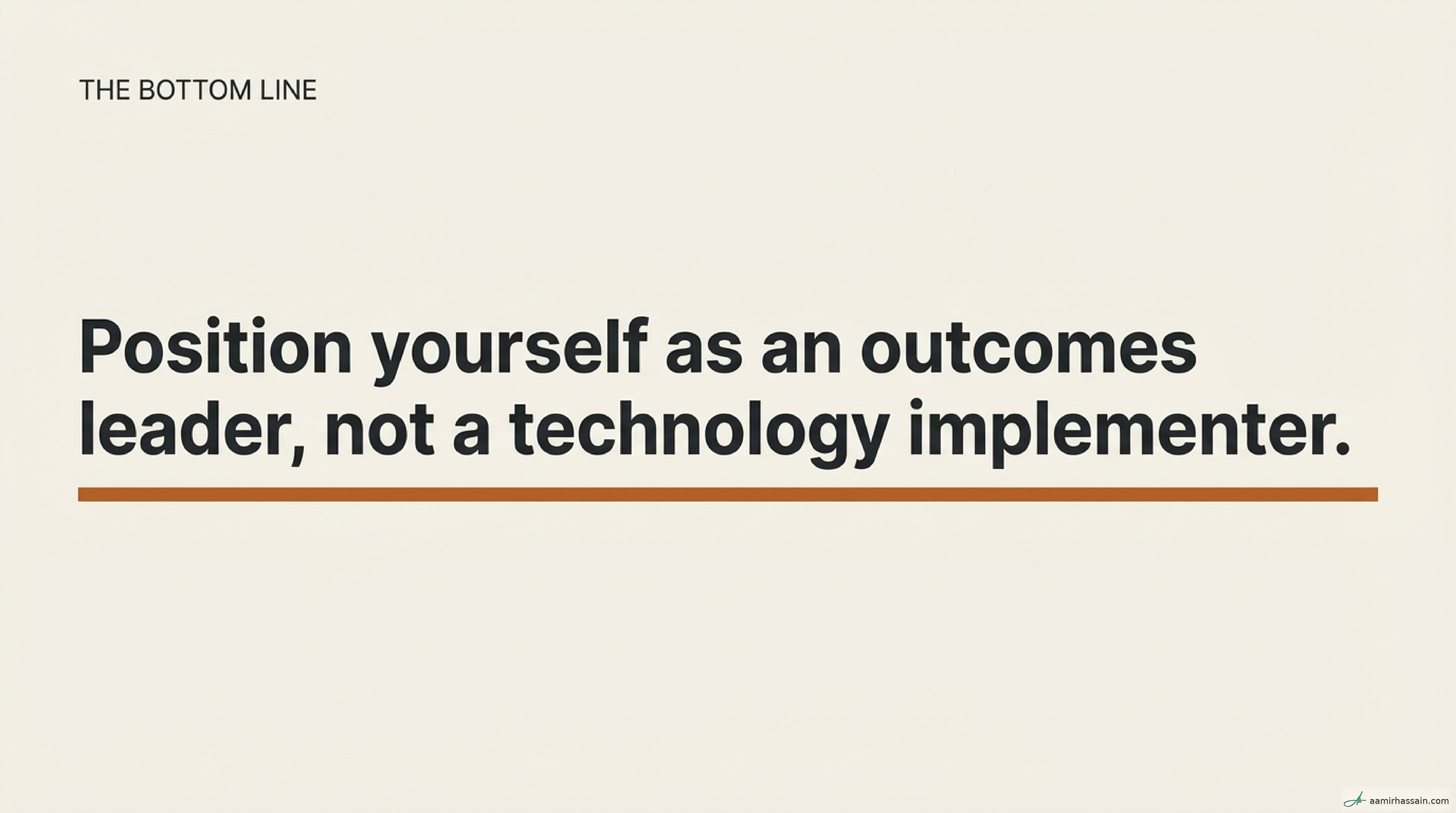 THE BOTTOM LINE

Position yourself as an outcomes leader, not a technology implementer.

aamirhassain.com